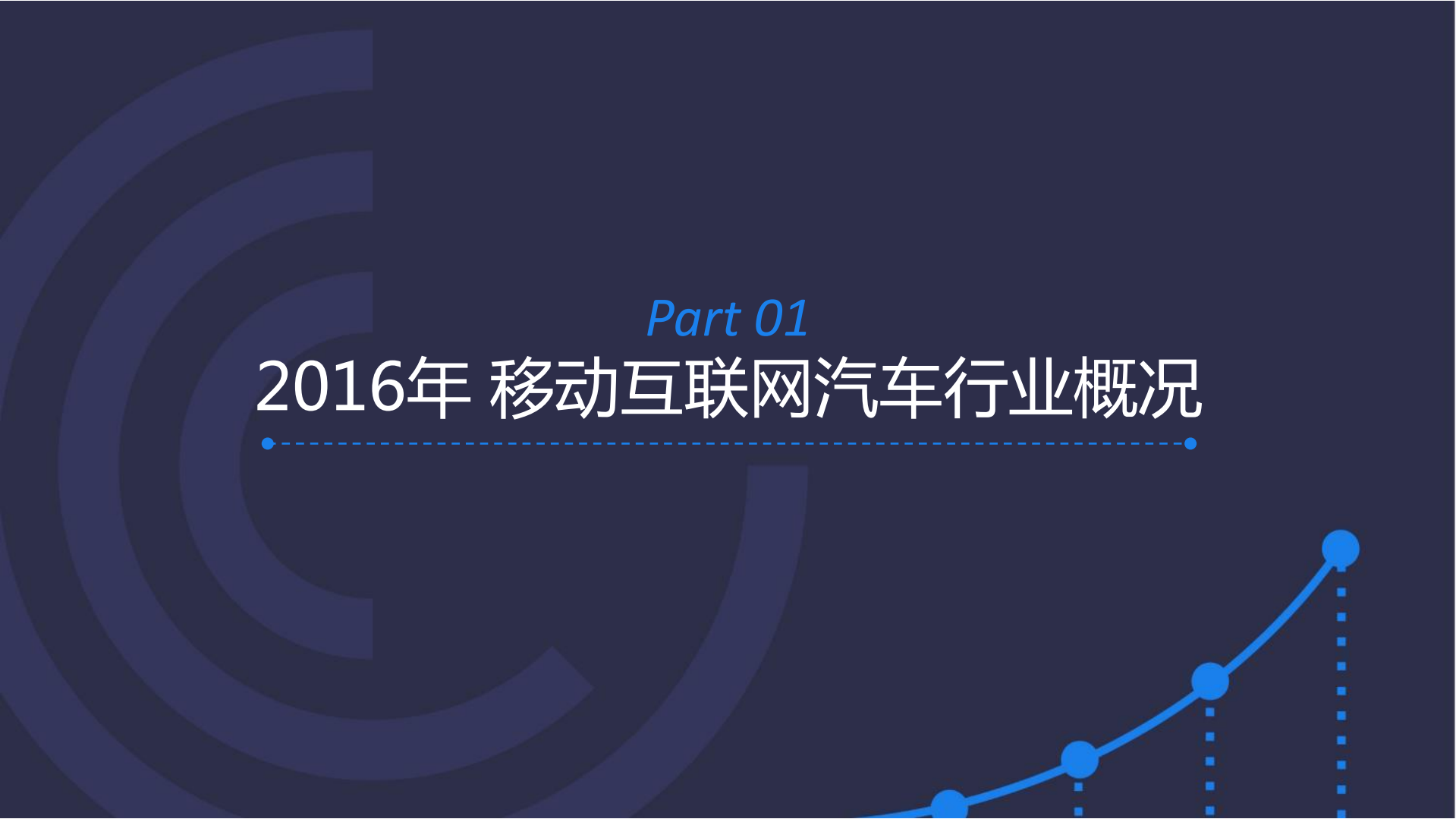 Part 01

2016年 移动互联网汽车行业概况